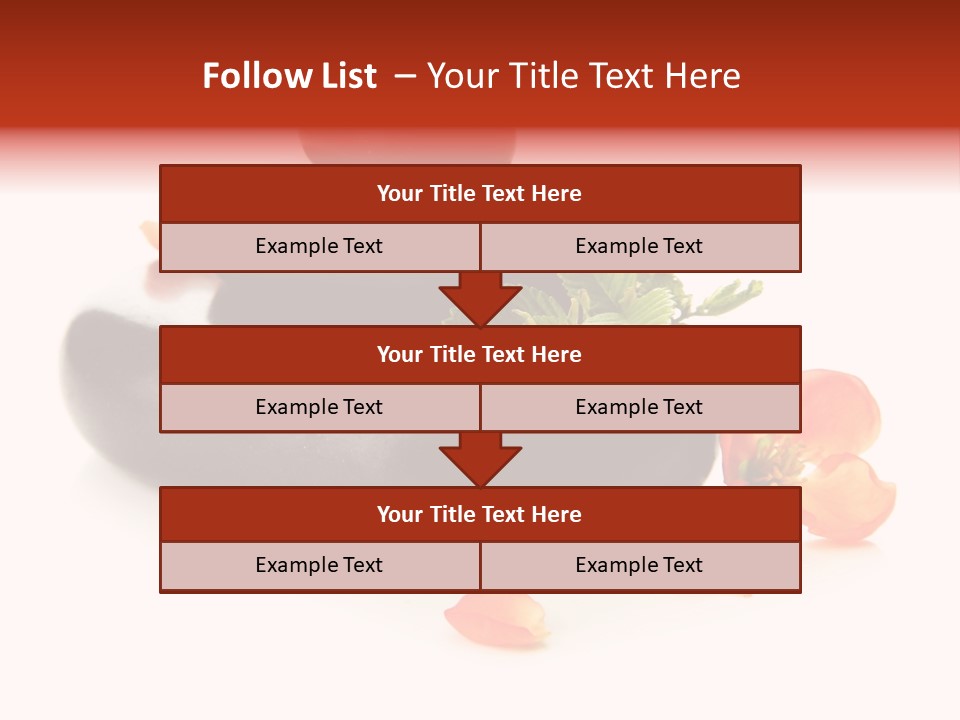 Follow List – Your Title Text Here

Your Title Text Here

Example Text

Example Text

Your Title Text Here

Example Text

Example Text

Your Title Text Here

Example Text

Example Text